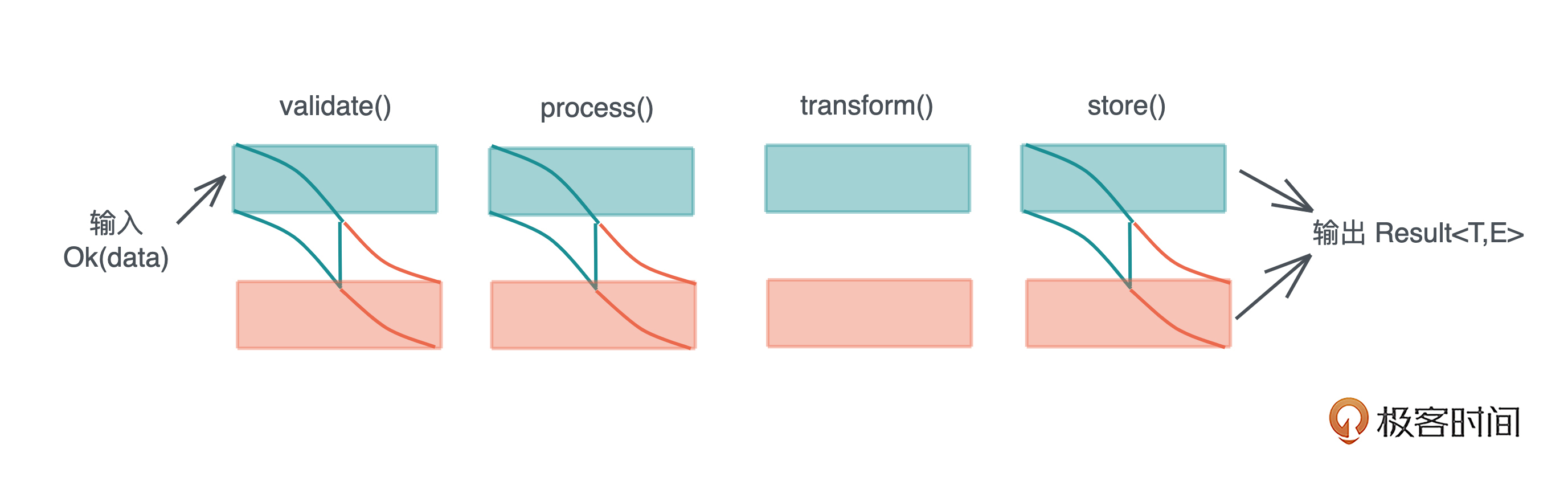 validate()

process()

transform()

store()

输入
Ok(data)

输出 Result<T,E>

极客时间